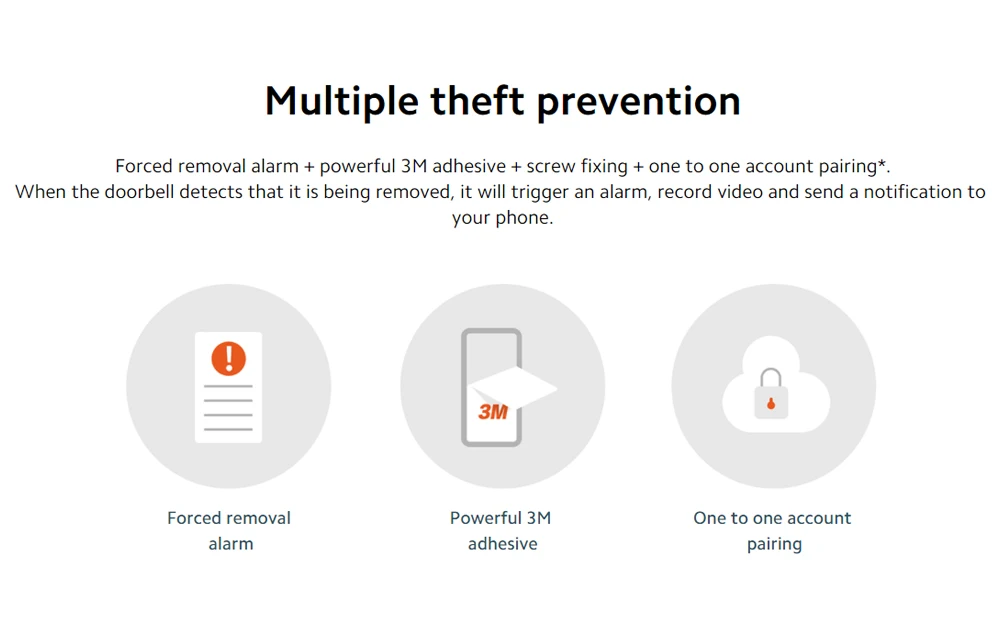 Multiple theft prevention

Forced removal alarm + powerful 3M adhesive + screw fixing + one to one account pairing*.
When the doorbell detects that it is being removed, it will trigger an alarm, record video and send a notification to your phone.

3M

Forced removal alarm

Powerful 3M adhesive

One to one account pairing